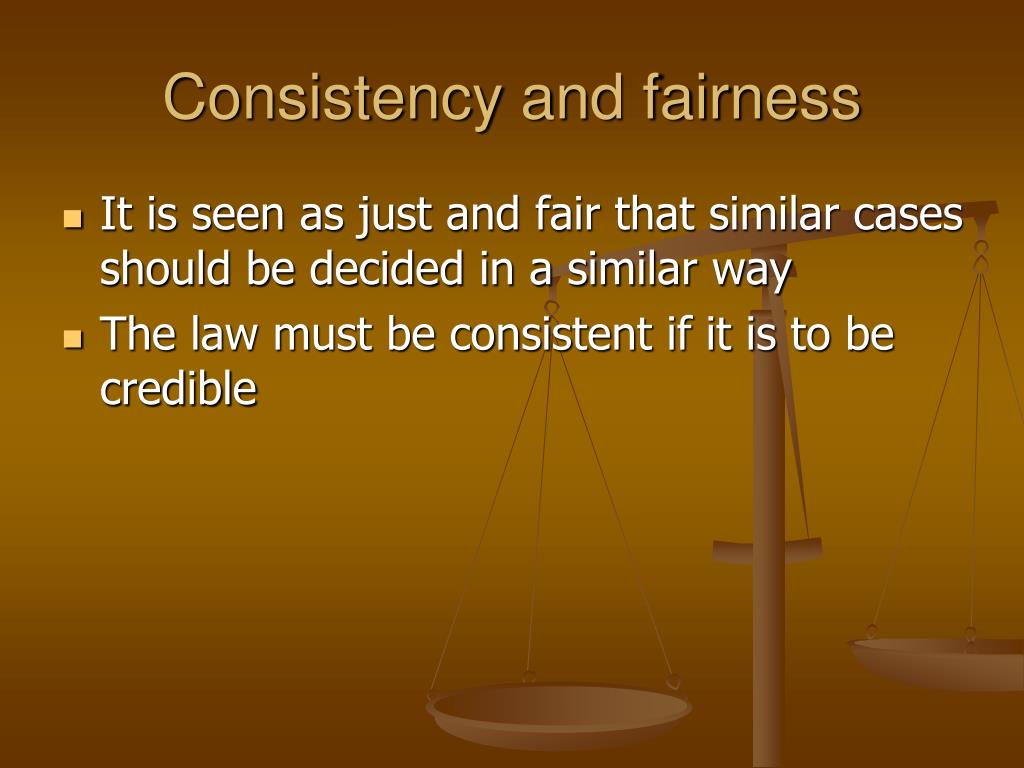 Consistency and fairness

- It is seen as just and fair that similar cases should be decided in a similar way
- The law must be consistent if it is to be credible